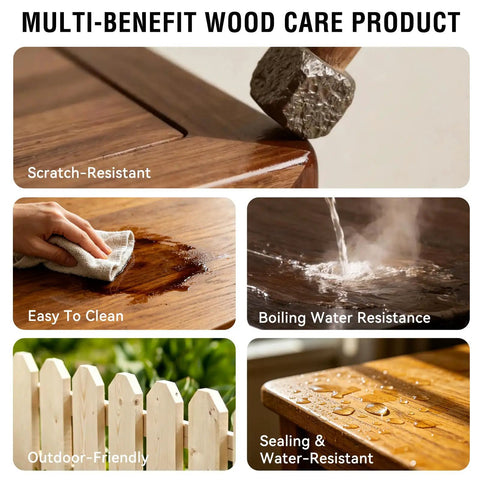 MULTI-BENEFIT WOOD CARE PRODUCT

Scratch-Resistant

Easy To Clean

Boiling Water Resistance

Outdoor-Friendly

Sealing & Water-Resistant